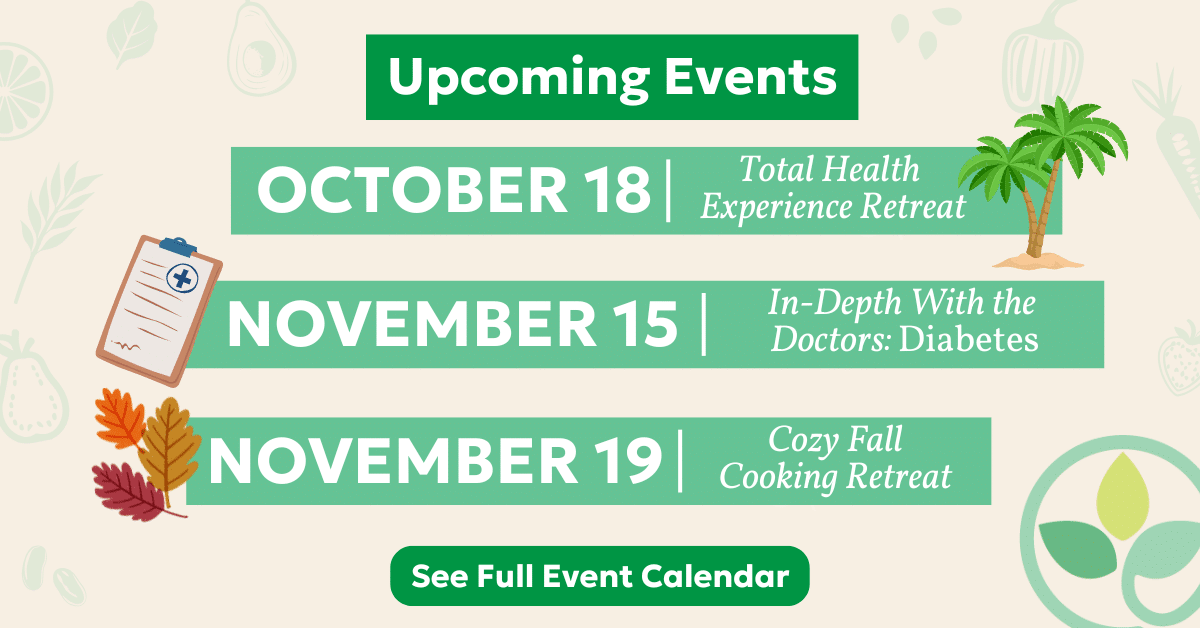 Upcoming Events

OCTOBER 18 | Total Health Experience Retreat

NOVEMBER 15 | In-Depth With the Doctors: Diabetes

NOVEMBER 19 | Cozy Fall Cooking Retreat

See Full Event Calendar